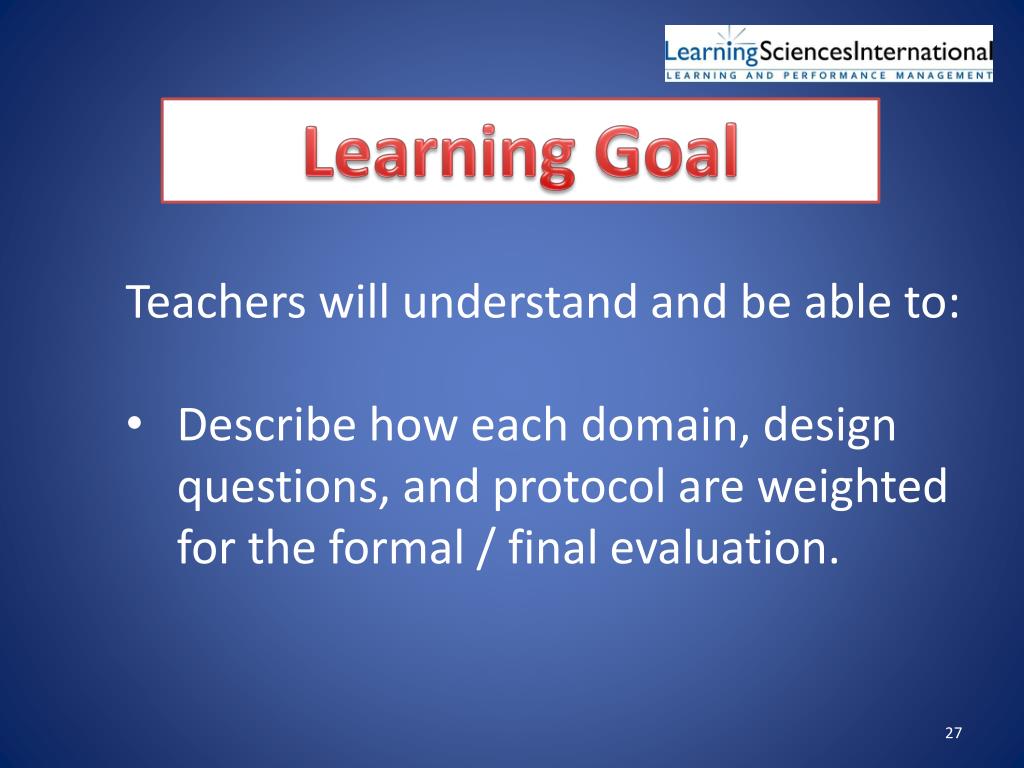 LearningSciencesInternational
LEARNING AND PERFORMANCE MANAGEMENT

Learning Goal

Teachers will understand and be able to:

• Describe how each domain, design questions, and protocol are weighted for the formal / final evaluation.

27